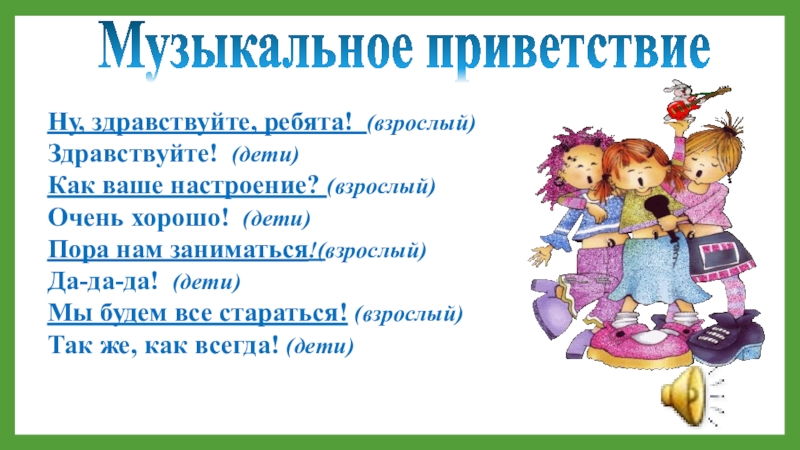 Музыкальное приветствие

Ну, здравствуйте, ребята! (взрослый)
Здравствуйте! (дети)
Как ваше настроение? (взрослый)
Очень хорошо! (дети)
Пора нам заниматься!(взрослый)
Да-да-да! (дети)
Мы будем все стараться! (взрослый)
Так же, как всегда! (дети)